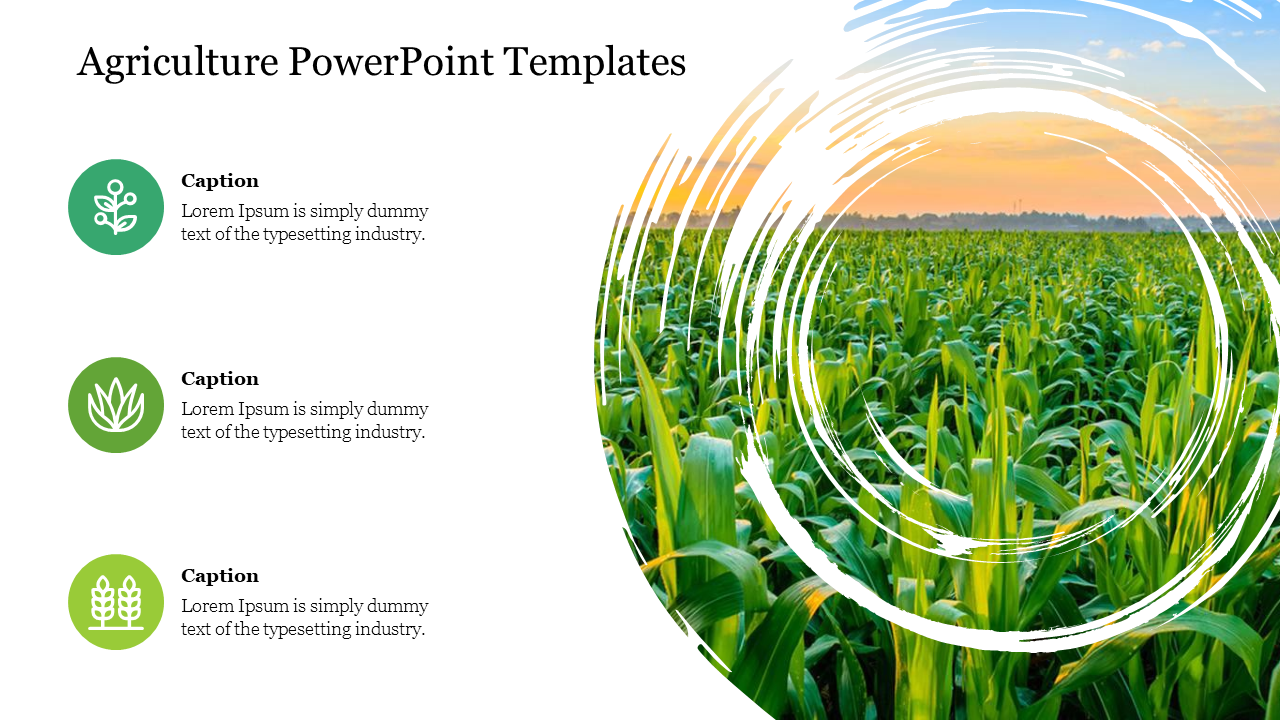 Agriculture PowerPoint Templates

Caption
Lorem Ipsum is simply dummy text of the typesetting industry.

Caption
Lorem Ipsum is simply dummy text of the typesetting industry.

Caption
Lorem Ipsum is simply dummy text of the typesetting industry.